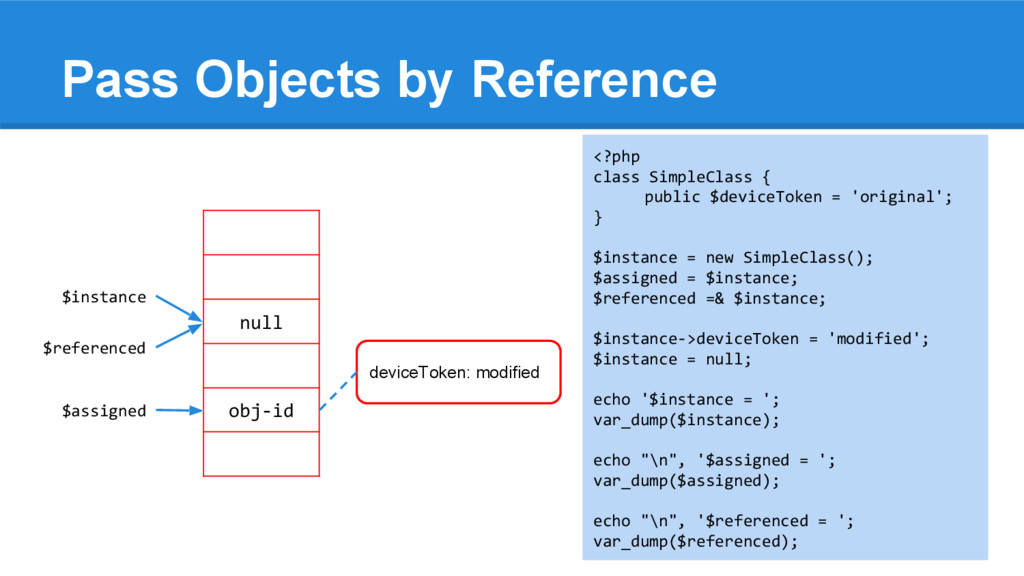 Pass Objects by Reference

$instance

$referenced

$assigned

null

obj-id

deviceToken: modified

<?php
class SimpleClass {
public $deviceToken = 'original';
}

$instance = new SimpleClass();
$assigned = $instance;
$referenced =& $instance;

$instance->deviceToken = 'modified';
$instance = null;

echo '$instance = ';
var_dump($instance);

echo "\n", '$assigned = ';
var_dump($assigned);

echo "\n", '$referenced = ';
var_dump($referenced);